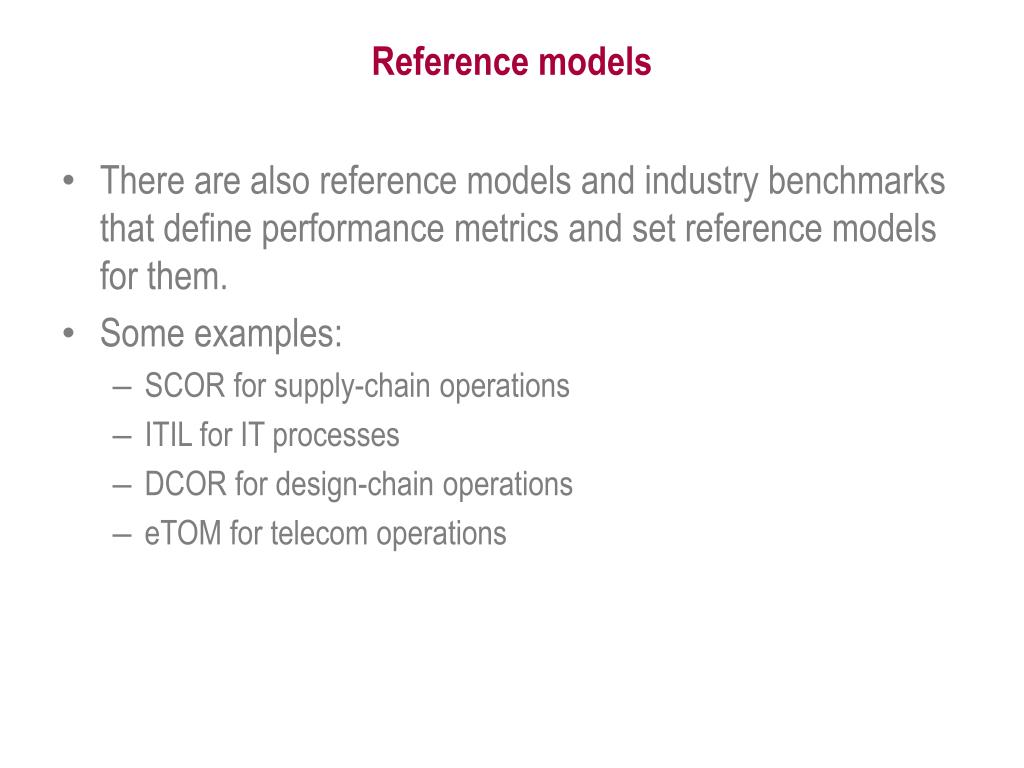 Reference models

• There are also reference models and industry benchmarks that define performance metrics and set reference models for them.
• Some examples:
– SCOR for supply-chain operations
– ITIL for IT processes
– DCOR for design-chain operations
– eTOM for telecom operations